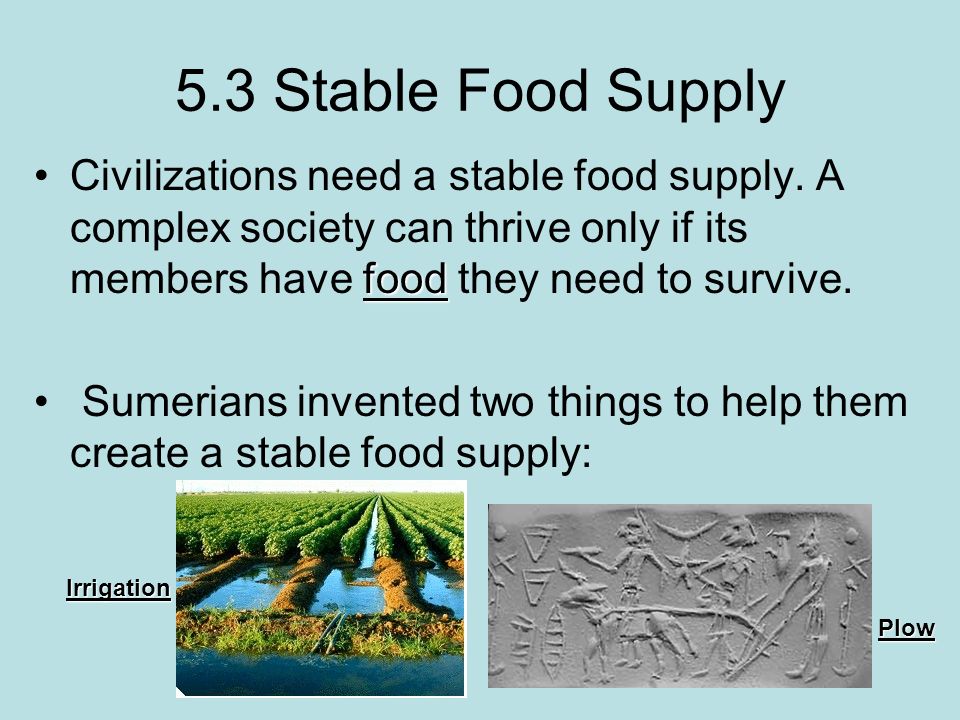 5.3 Stable Food Supply

• Civilizations need a stable food supply. A complex society can thrive only if its members have food they need to survive.

• Sumerians invented two things to help them create a stable food supply:

Irrigation

Plow